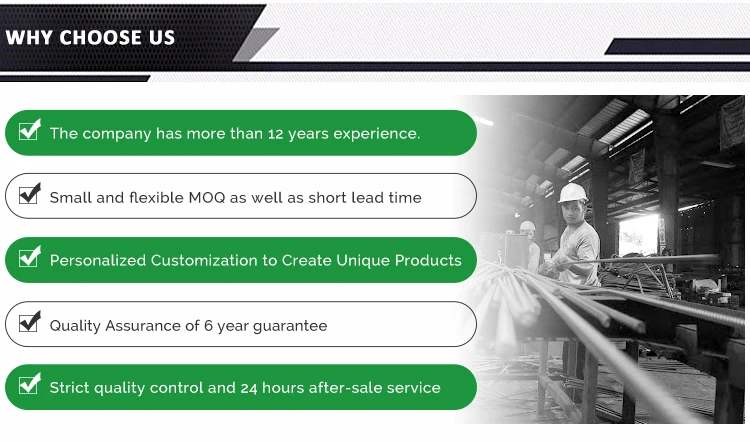 WHY CHOOSE US

The company has more than 12 years experience.

Small and flexible MOQ as well as short lead time

Personalized Customization to Create Unique Products

Quality Assurance of 6 year guarantee

Strict quality control and 24 hours after-sale service